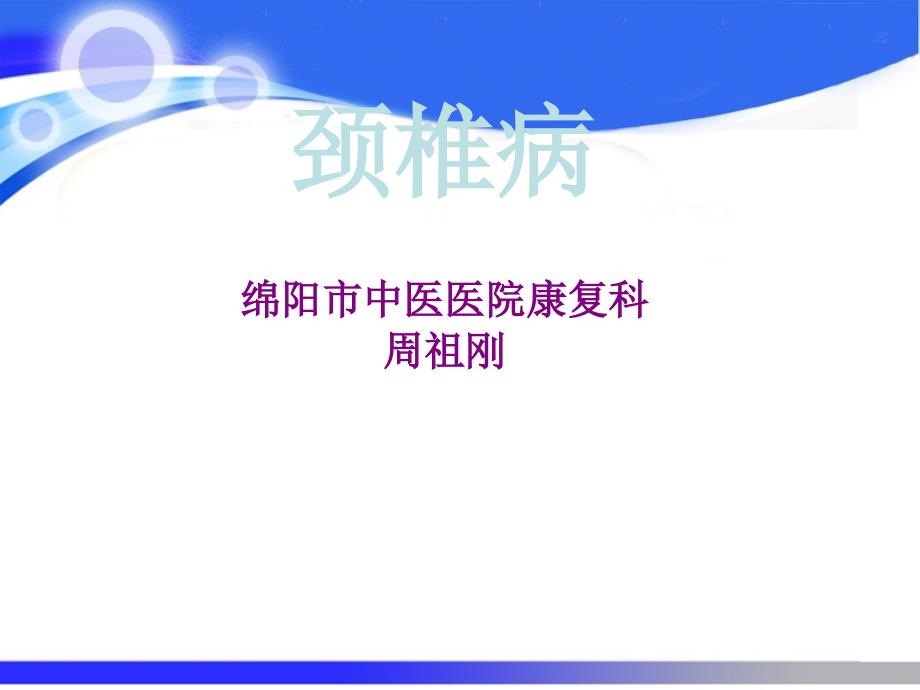 颈椎病

绵阳市中医医院康复科
周祖刚